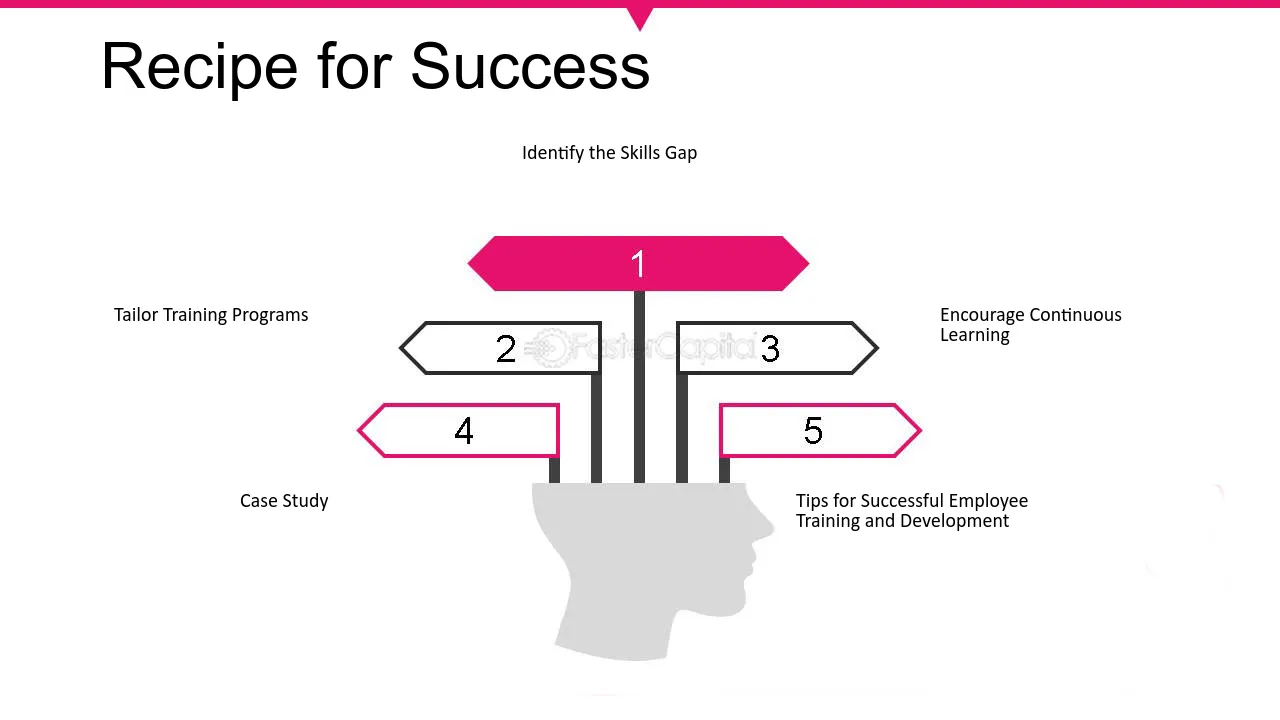 Recipe for Success

Identify the Skills Gap

1

Tailor Training Programs

2

3

Encourage Continuous Learning

4

5

Case Study

Tips for Successful Employee Training and Development

FasterCapital